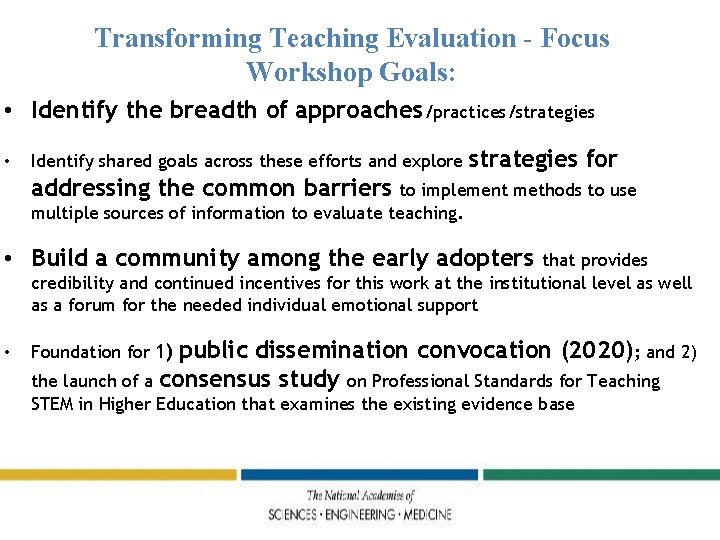 Transforming Teaching Evaluation - Focus Workshop Goals:

• Identify the breadth of approaches/practices/strategies

• Identify shared goals across these efforts and explore strategies for addressing the common barriers to implement methods to use multiple sources of information to evaluate teaching.

• Build a community among the early adopters that provides credibility and continued incentives for this work at the institutional level as well as a forum for the needed individual emotional support

• Foundation for 1) public dissemination convocation (2020); and 2) the launch of a consensus study on Professional Standards for Teaching STEM in Higher Education that examines the existing evidence base

The National Academies of
SCIENCES · ENGINEERING · MEDICINE